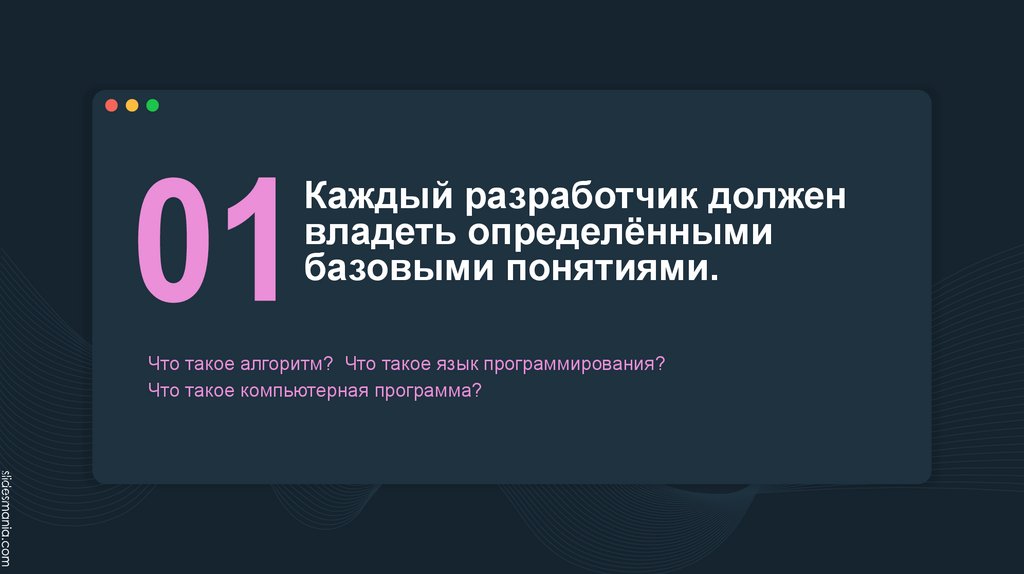 01

Каждый разработчик должен владеть определёнными базовыми понятиями.

Что такое алгоритм? Что такое язык программирования?
Что такое компьютерная программа?

slidesmania.com